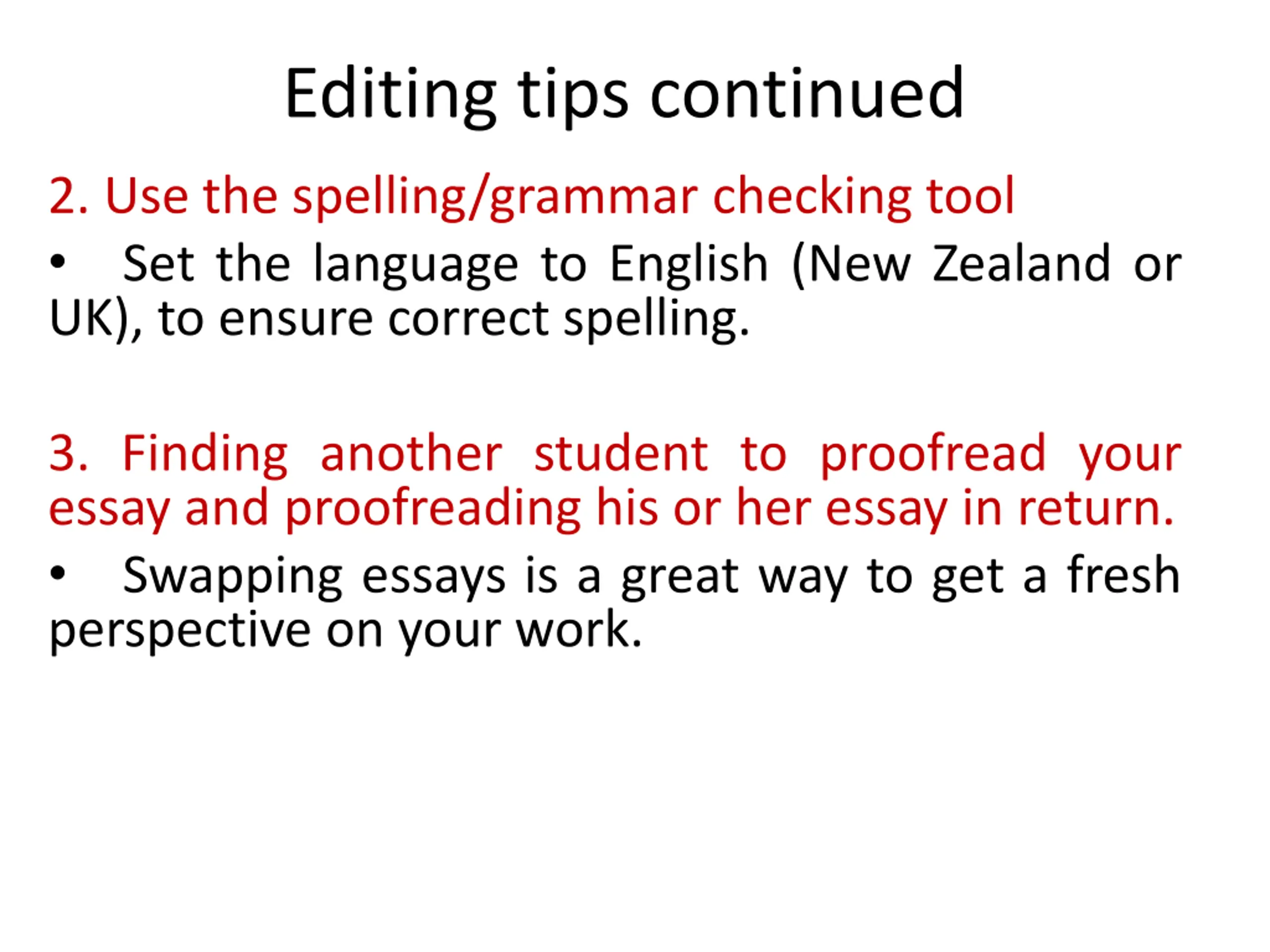 Editing tips continued

2. Use the spelling/grammar checking tool

• Set the language to English (New Zealand or UK), to ensure correct spelling.

3. Finding another student to proofread your essay and proofreading his or her essay in return.

• Swapping essays is a great way to get a fresh perspective on your work.